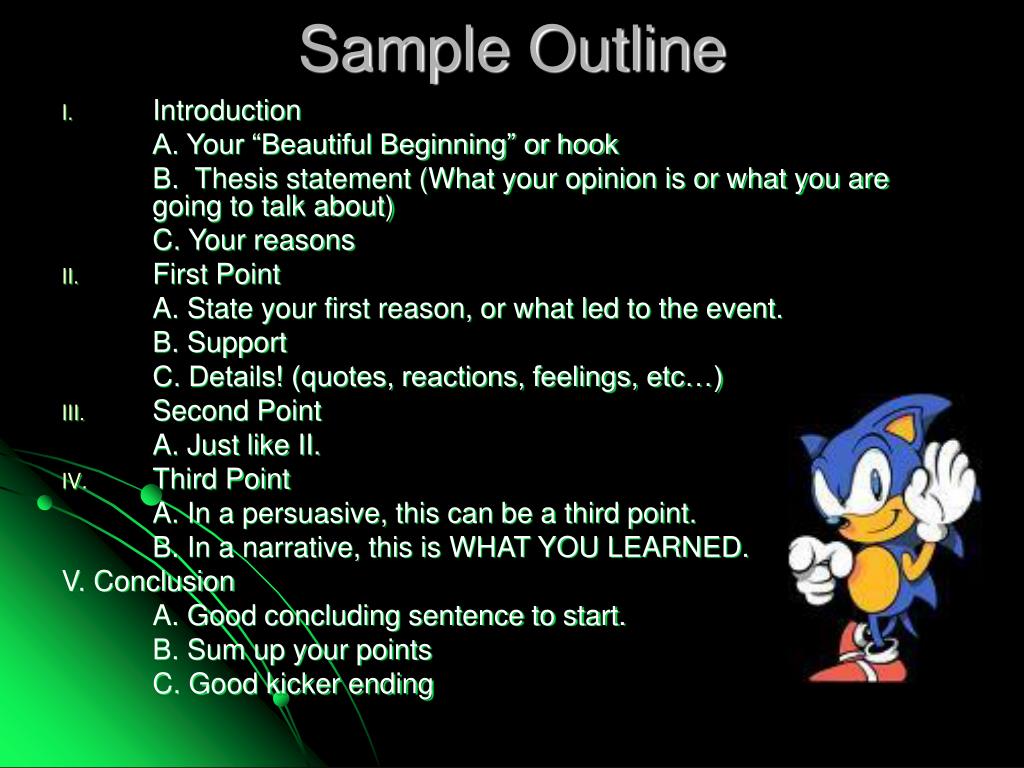 Sample Outline

I. Introduction

A. Your “Beautiful Beginning” or hook

B. Thesis statement (What your opinion is or what you are going to talk about)

C. Your reasons

II. First Point

A. State your first reason, or what led to the event.

B. Support

C. Details! (quotes, reactions, feelings, etc…)

III. Second Point

A. Just like II.

IV. Third Point

A. In a persuasive, this can be a third point.

B. In a narrative, this is WHAT YOU LEARNED.

V. Conclusion

A. Good concluding sentence to start.

B. Sum up your points

C. Good kicker ending